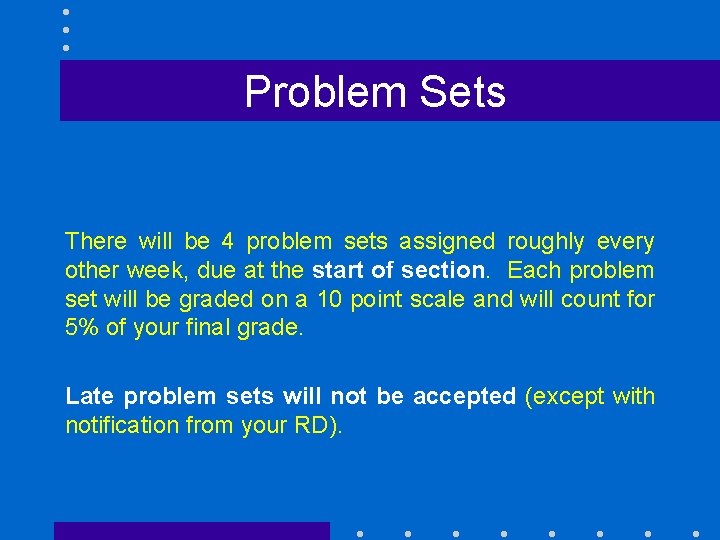 Problem Sets

There will be 4 problem sets assigned roughly every other week, due at the start of section. Each problem set will be graded on a 10 point scale and will count for 5% of your final grade.

Late problem sets will not be accepted (except with notification from your RD).